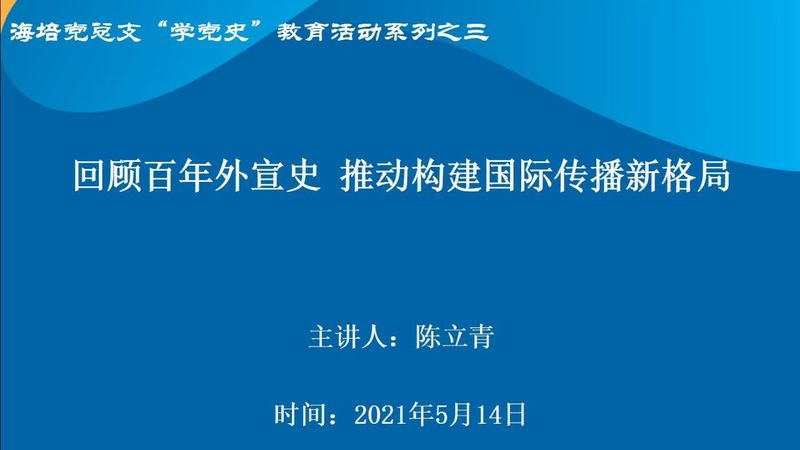 海培党总支“学党史”教育活动系列之三

回顾百年外宣史 推动构建国际传播新格局

主讲人：陈立青

时间：2021年5月14日